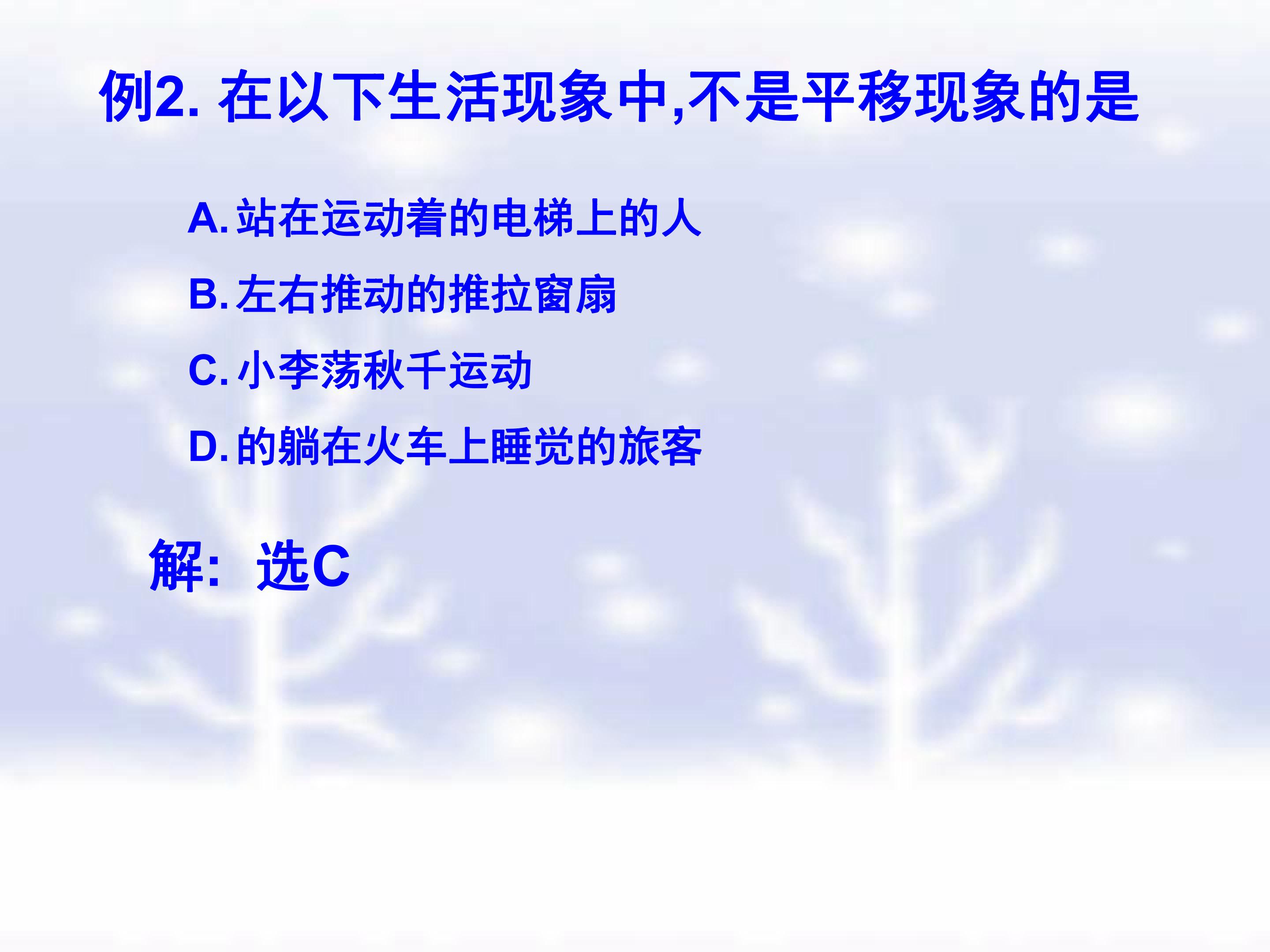 例2.在以下生活现象中,不是平移现象的是

A.站在运动着的电梯上的人

B.左右推动的推拉窗扇

C.小李荡秋千运动

D.的躺在火车上睡觉的旅客

解：选C